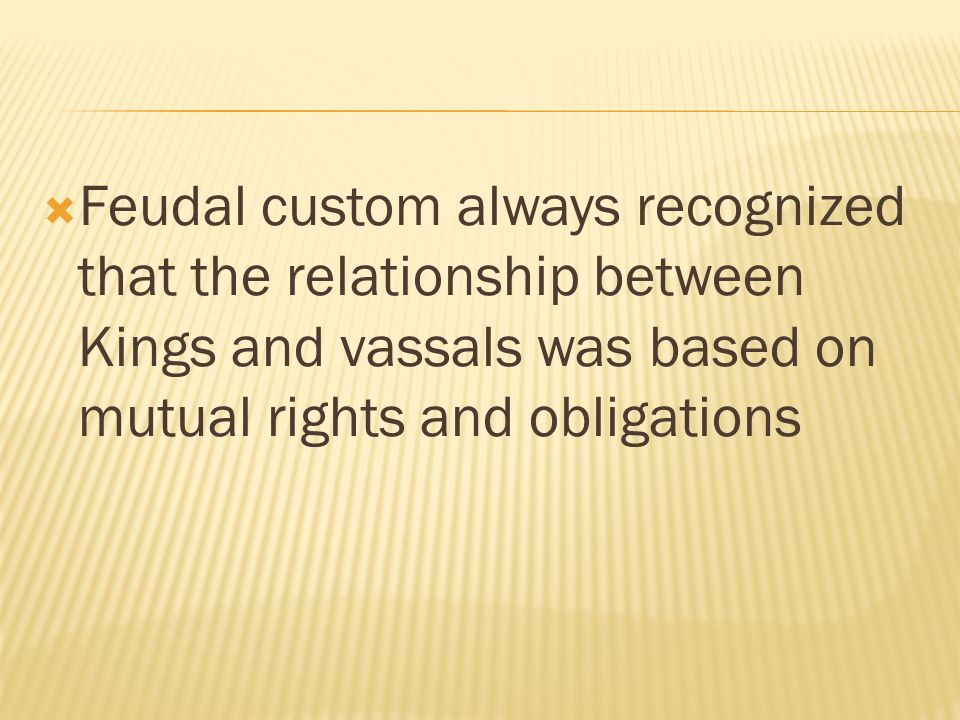 Feudal custom always recognized that the relationship between Kings and vassals was based on mutual rights and obligations